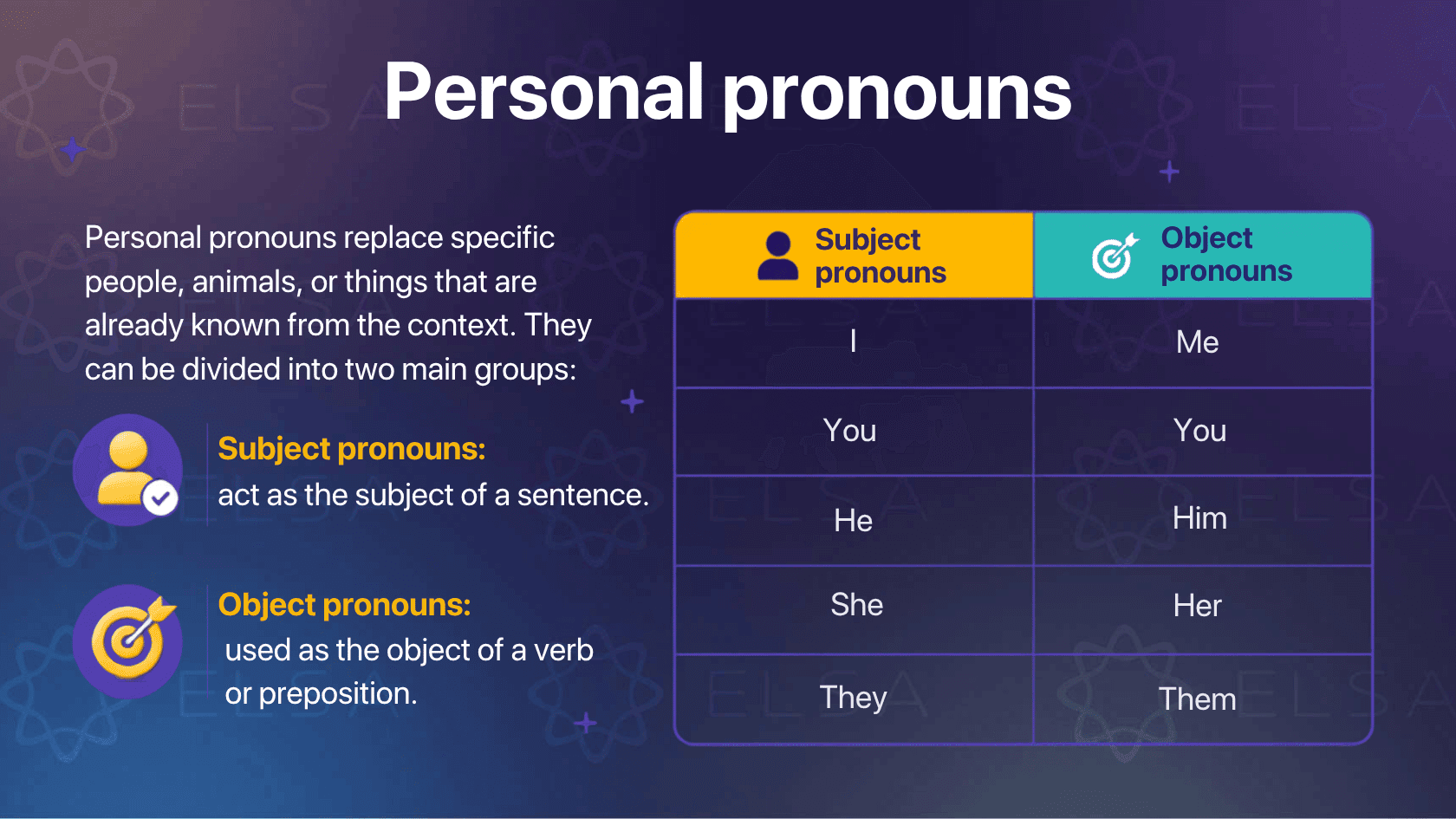 Personal pronouns

Personal pronouns replace specific people, animals, or things that are already known from the context. They can be divided into two main groups:

Subject pronouns:
act as the subject of a sentence.

Object pronouns:
used as the object of a verb or preposition.

| Subject pronouns | Object pronouns |
|---|---|
| I | Me |
| You | You |
| He | Him |
| She | Her |
| They | Them |